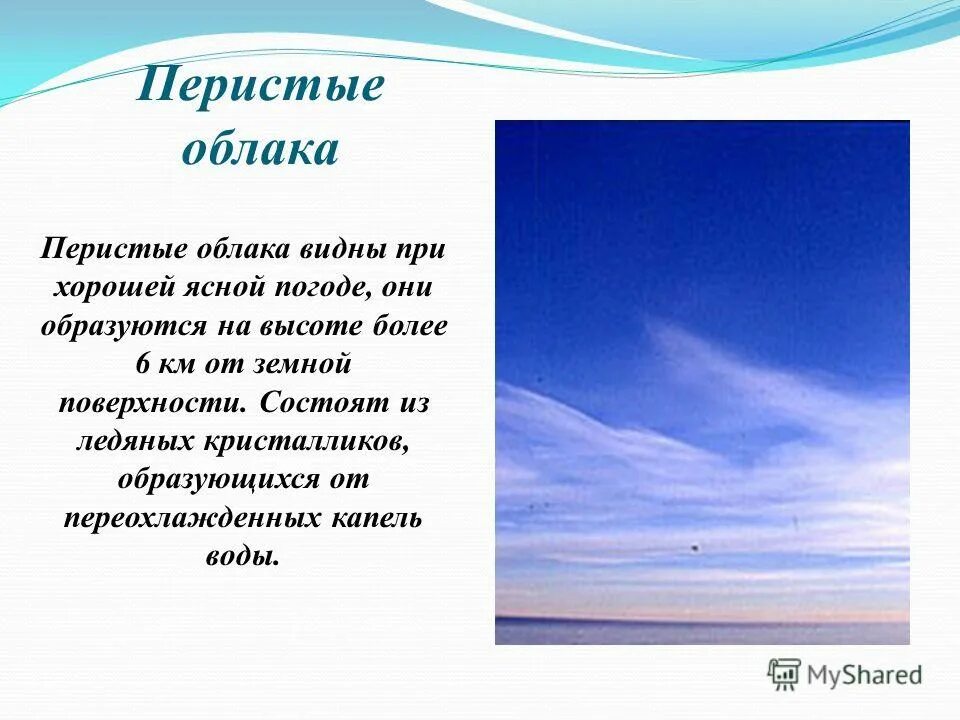 Перистые облака

Перистые облака видны при хорошей ясной погоде, они образуются на высоте более 6 км от земной поверхности. Состоят из ледяных кристалликов, образующихся от переохлажденных капель воды.

MyShared